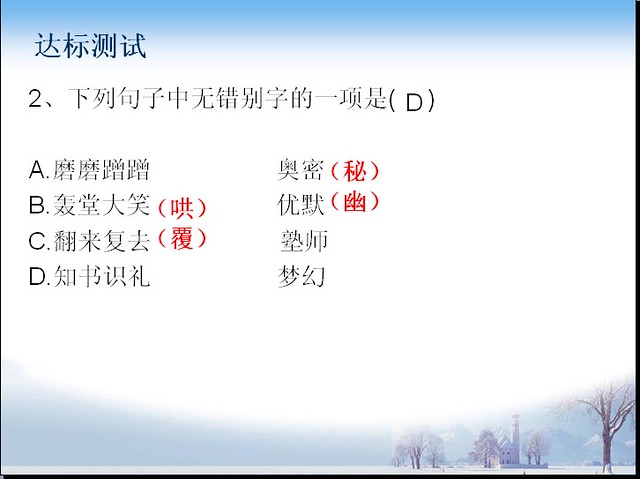 达标测试

2、下列句子中无错别字的一项是( D )

A.磨磨蹭蹭　　奥密（秘）
B.轰堂大笑（哄）　　优默（幽）
C.翻来复去（覆）　　塾师
D.知书识礼　　梦幻